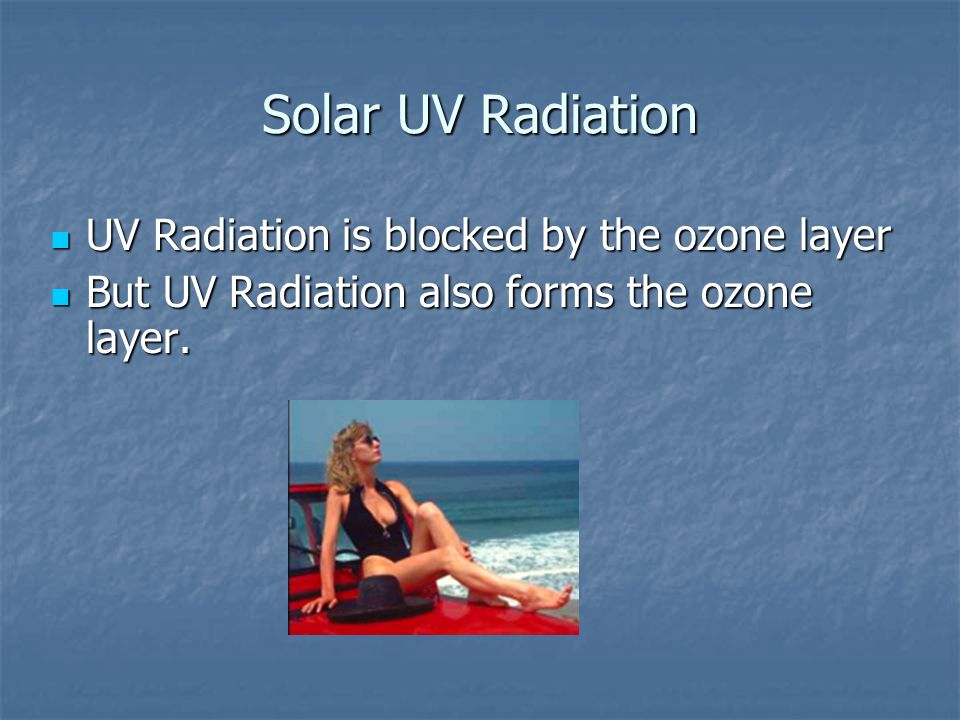 Solar UV Radiation

- UV Radiation is blocked by the ozone layer
- But UV Radiation also forms the ozone layer.